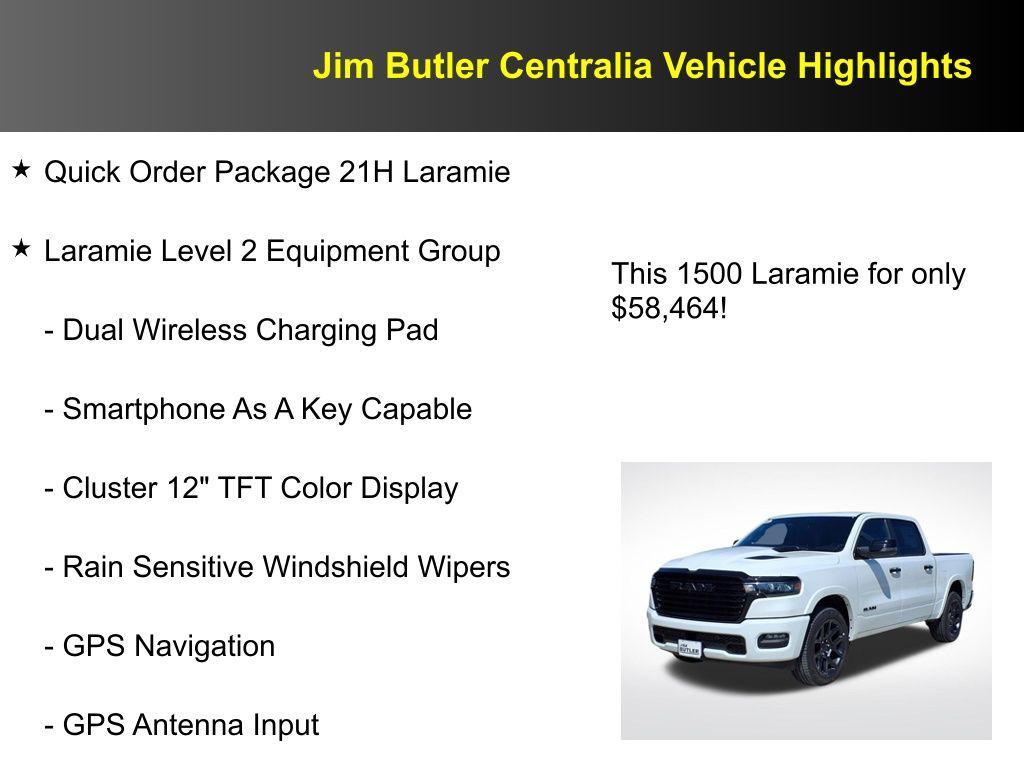 Jim Butler Centralia Vehicle Highlights

★ Quick Order Package 21H Laramie

★ Laramie Level 2 Equipment Group

- Dual Wireless Charging Pad

- Smartphone As A Key Capable

- Cluster 12" TFT Color Display

- Rain Sensitive Windshield Wipers

- GPS Navigation

- GPS Antenna Input

This 1500 Laramie for only $58,464!

RAM

JIM BUTLER